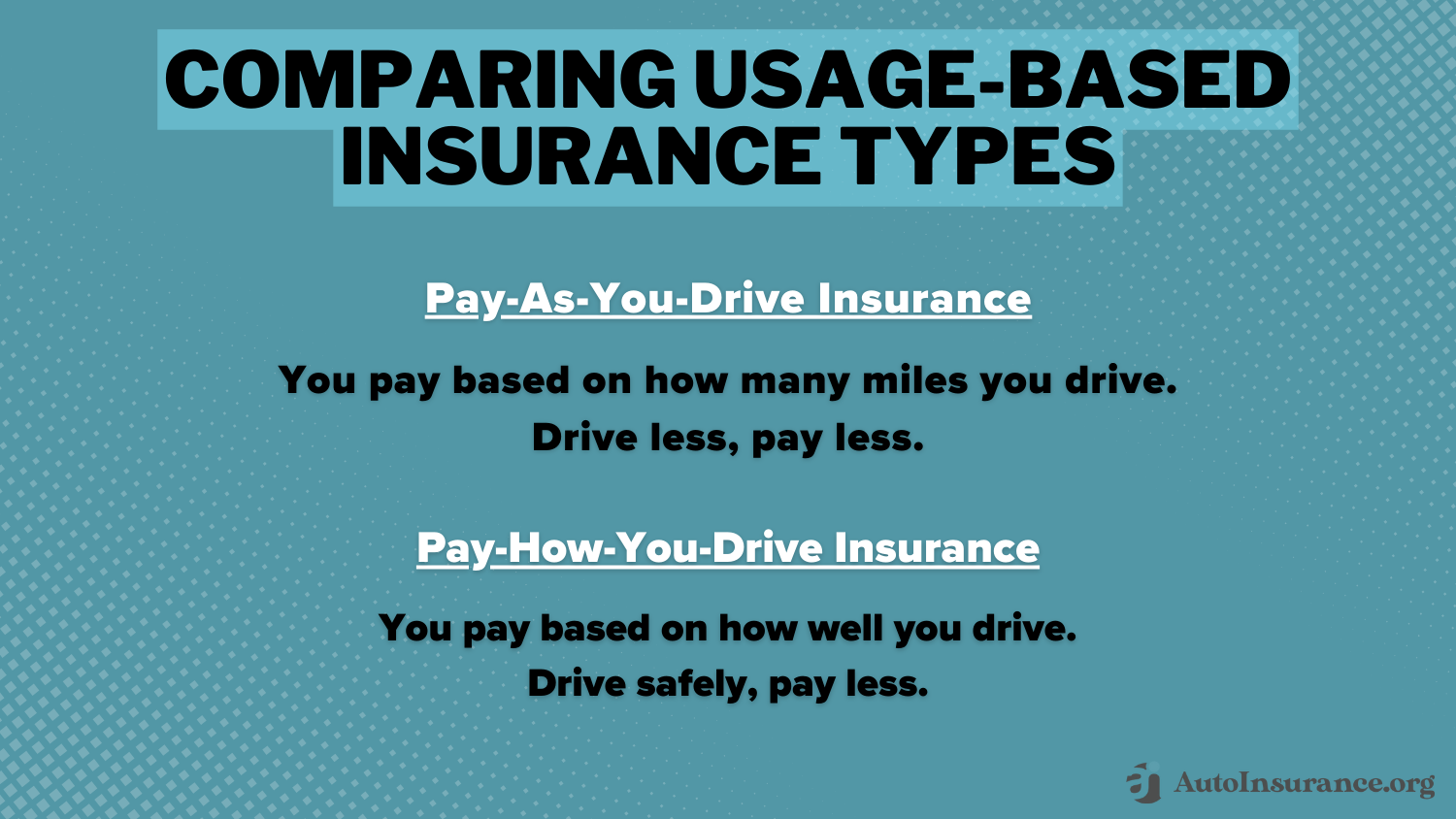 COMPARING USAGE-BASED INSURANCE TYPES

Pay-As-You-Drive Insurance

You pay based on how many miles you drive. Drive less, pay less.

Pay-How-You-Drive Insurance

You pay based on how well you drive. Drive safely, pay less.

AutoInsurance.org